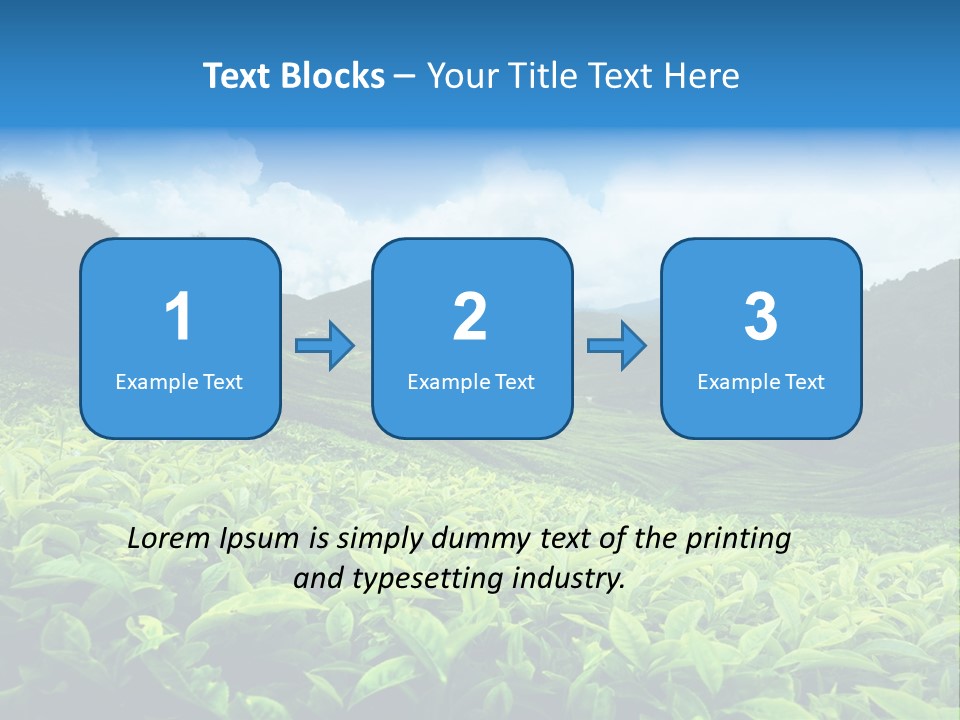 Text Blocks – Your Title Text Here

1
Example Text

2
Example Text

3
Example Text

Lorem Ipsum is simply dummy text of the printing and typesetting industry.